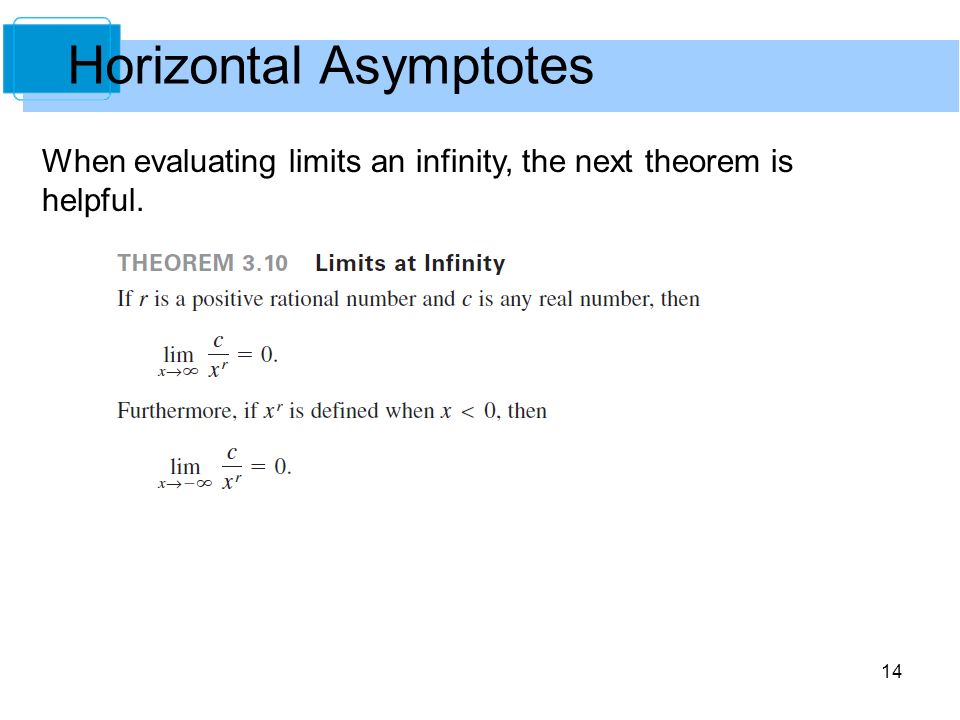 Horizontal Asymptotes

When evaluating limits an infinity, the next theorem is helpful.

THEOREM 3.10 Limits at Infinity

If $r$ is a positive rational number and $c$ is any real number, then

$\lim_{x \to \infty} \frac{c}{x^r} = 0.$

Furthermore, if $x^r$ is defined when $x < 0$, then

$\lim_{x \to -\infty} \frac{c}{x^r} = 0.$

14